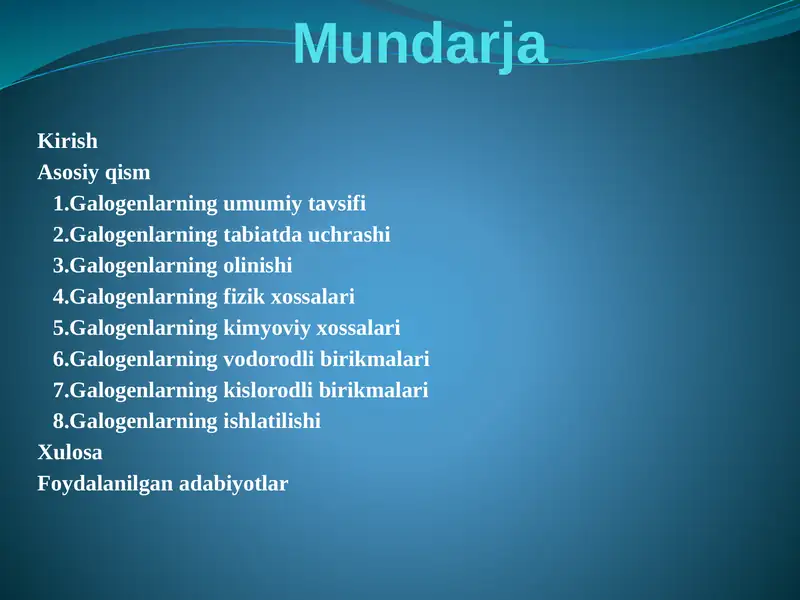 Mundarja

Kirish
Asosiy qism
1.Galogenlarning umumiy tavsifi
2.Galogenlarning tabiatda uchrashi
3.Galogenlarning olinishi
4.Galogenlarning fizik xossalari
5.Galogenlarning kimyoviy xossalari
6.Galogenlarning vodorodli birikmalari
7.Galogenlarning kislorodli birikmalari
8.Galogenlarning ishlatilishi
Xulosa
Foydalanilgan adabiyotlar